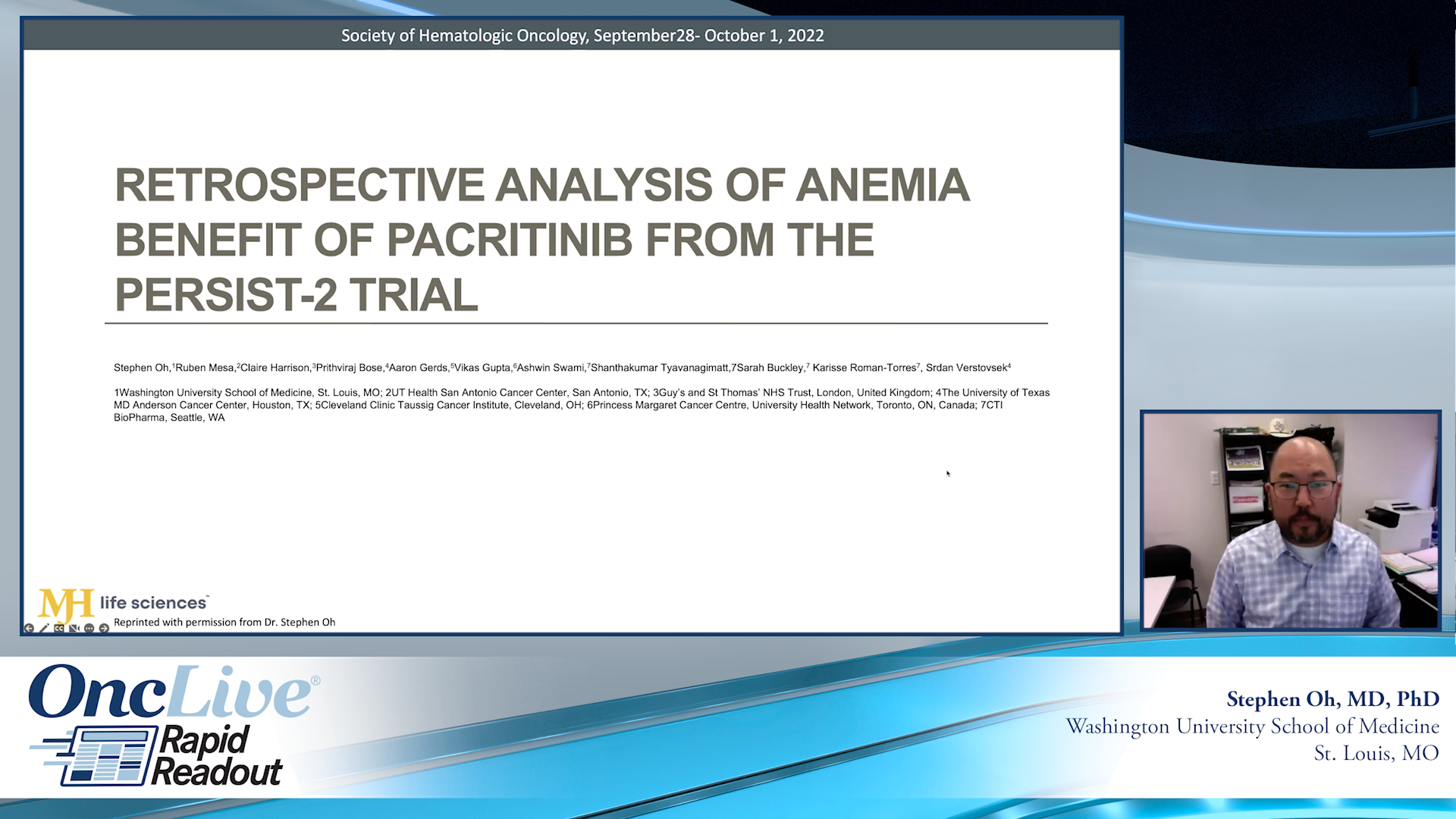 Society of Hematologic Oncology, September28- October 1, 2022

RETROSPECTIVE ANALYSIS OF ANEMIA BENEFIT OF PACRITINIB FROM THE PERSIST-2 TRIAL

Stephen Oh,$^1$Ruben Mesa,$^2$Claire Harrison,$^3$Prithviraj Bose,$^4$Aaron Gerds,$^5$Vikas Gupta,$^6$Ashwin Swami,$^7$Shanthakumar Tyavanagimatt,7Sarah Buckley,$^7$ Karisse Roman-Torres$^7$, Srdan Verstovsek$^4$

1Washington University School of Medicine, St. Louis, MO; 2UT Health San Antonio Cancer Center, San Antonio, TX; 3Guy's and St Thomas' NHS Trust, London, United Kingdom; 4The University of Texas MD Anderson Cancer Center, Houston, TX; 5Cleveland Clinic Taussig Cancer Institute, Cleveland, OH; 6Princess Margaret Cancer Centre, University Health Network, Toronto, ON, Canada; 7CTI BioPharma, Seattle, WA

MJH life sciences
Reprinted with permission from Dr. Stephen Oh

OncLive® Rapid Readout

Stephen Oh, MD, PhD
Washington University School of Medicine
St. Louis, MO